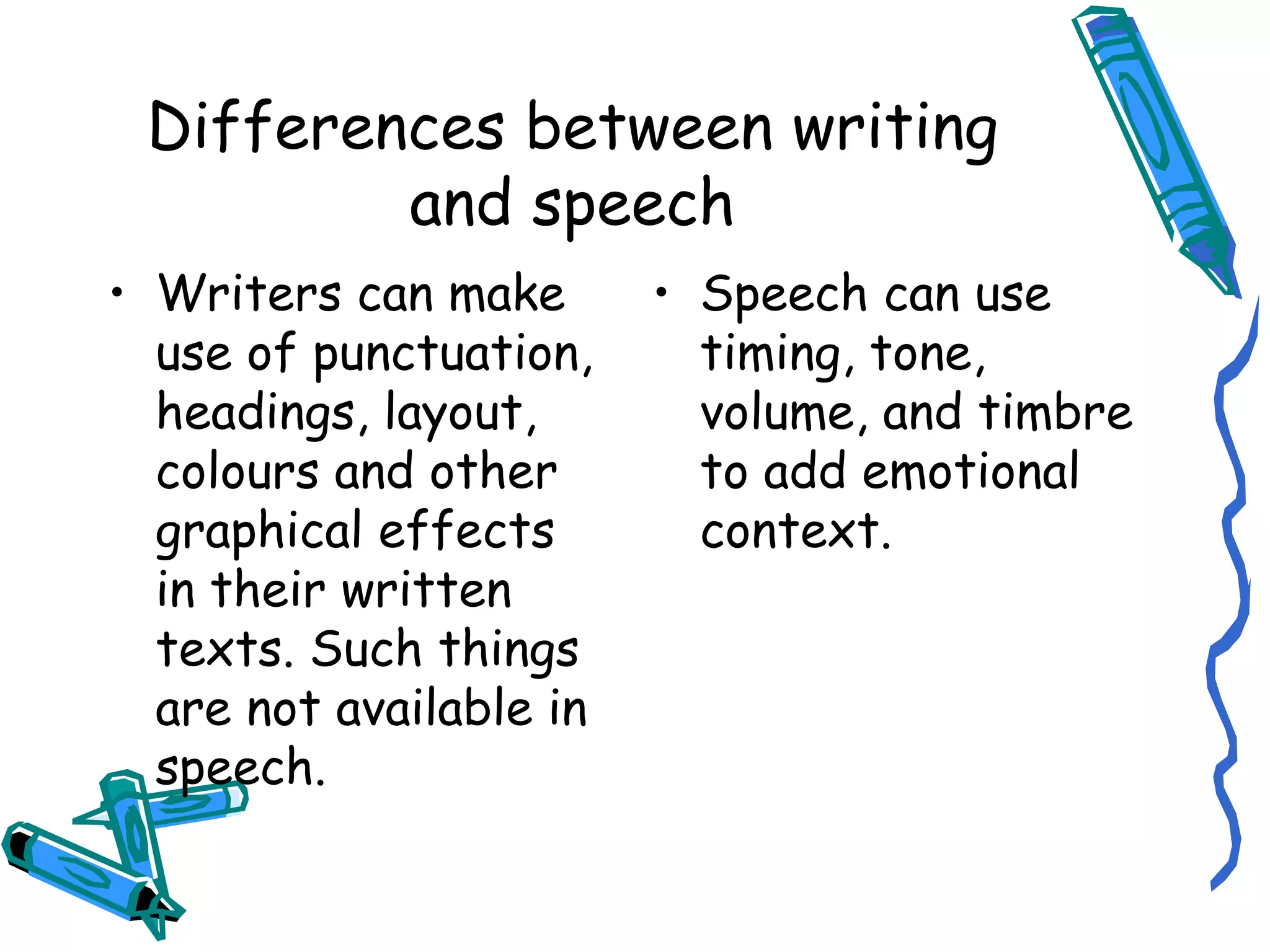 Differences between writing and speech

• Writers can make use of punctuation, headings, layout, colours and other graphical effects in their written texts. Such things are not available in speech.

• Speech can use timing, tone, volume, and timbre to add emotional context.